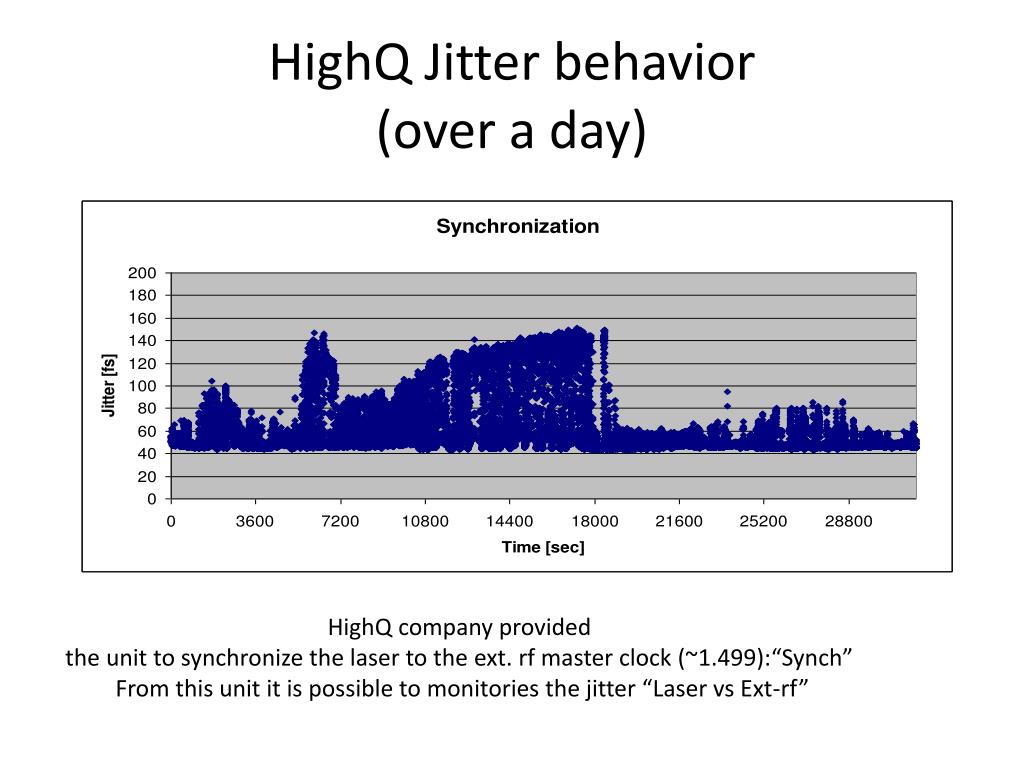 HighQ Jitter behavior
(over a day)

Synchronization

Jitter [fs]

200
180
160
140
120
100
80
60
40
20
0

0 3600 7200 10800 14400 18000 21600 25200 28800

Time [sec]

HighQ company provided
the unit to synchronize the laser to the ext. rf master clock (~1.499):“Synch”
From this unit it is possible to monitories the jitter “Laser vs Ext-rf”